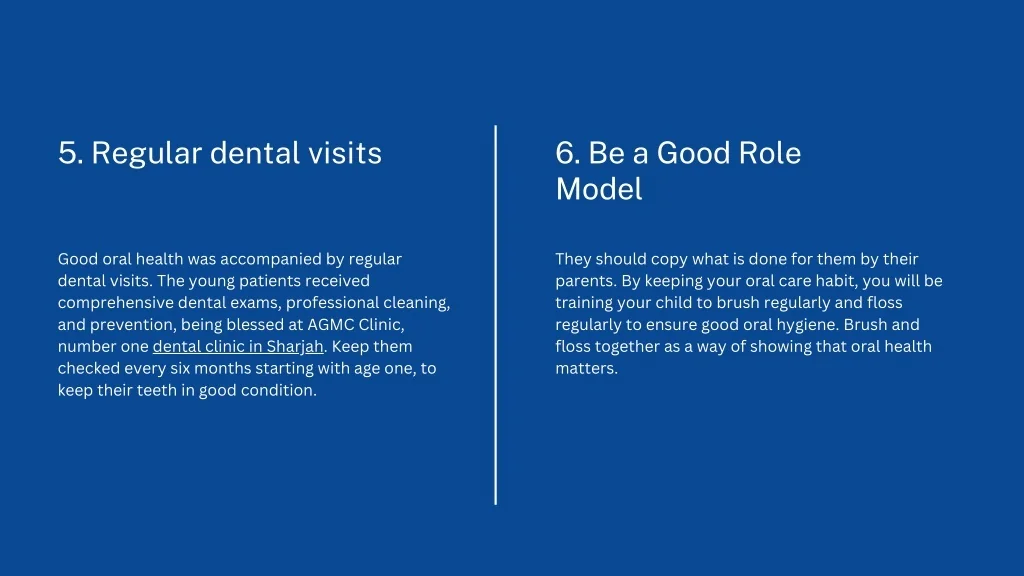 5. Regular dental visits

Good oral health was accompanied by regular dental visits. The young patients received comprehensive dental exams, professional cleaning, and prevention, being blessed at AGMC Clinic, number one dental clinic in Sharjah. Keep them checked every six months starting with age one, to keep their teeth in good condition.

6. Be a Good Role Model

They should copy what is done for them by their parents. By keeping your oral care habit, you will be training your child to brush regularly and floss regularly to ensure good oral hygiene. Brush and floss together as a way of showing that oral health matters.